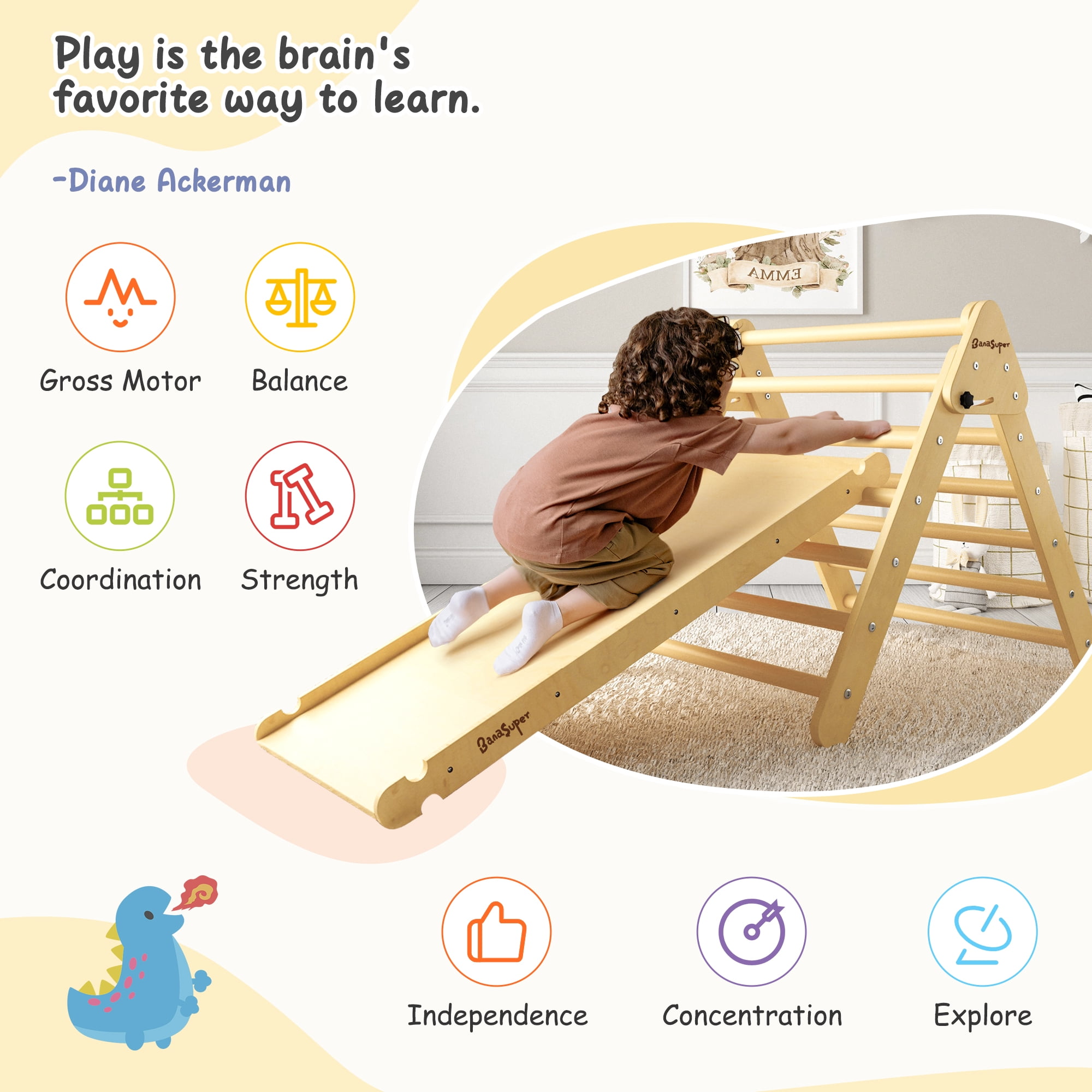 Play is the brain's favorite way to learn.

-Diane Ackerman

Gross Motor

Balance

Coordination

Strength

AMME

BanaSuper

BanaSuper

Independence

Concentration

Explore